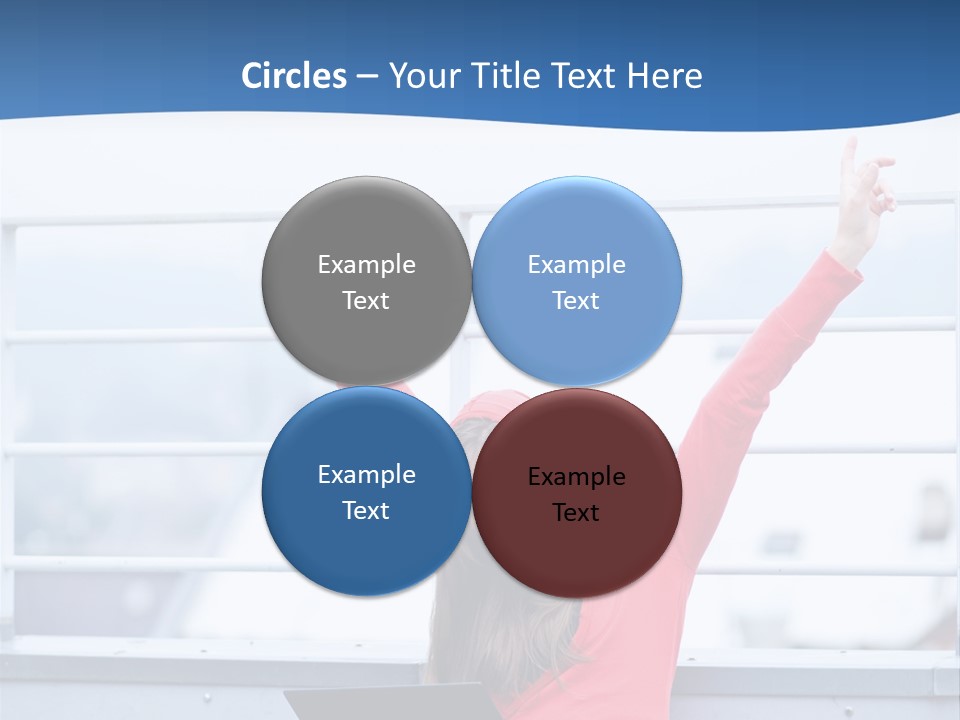 Circles – Your Title Text Here

Example Text

Example Text

Example Text

Example Text